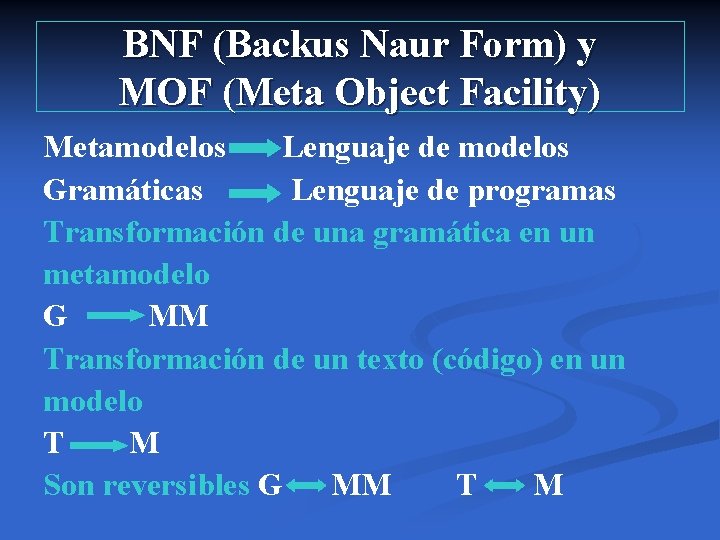 BNF (Backus Naur Form) y MOF (Meta Object Facility)

Metamodelos $\rightarrow$ Lenguaje de modelos

Gramáticas $\rightarrow$ Lenguaje de programas

Transformación de una gramática en un metamodelo

G $\rightarrow$ MM

Transformación de un texto (código) en un modelo

T $\rightarrow$ M

Son reversibles G $\leftrightarrow$ MM T $\leftrightarrow$ M